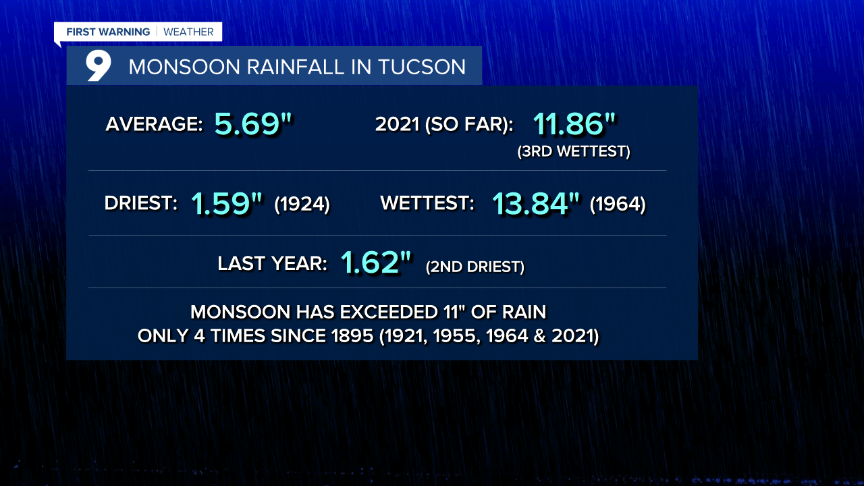 FIRST WARNING | WEATHER

9 MONSOON RAINFALL IN TUCSON

AVERAGE: 5.69"

2021 (SO FAR): 11.86" (3RD WETTEST)

DRIEST: 1.59" (1924)

WETTEST: 13.84" (1964)

LAST YEAR: 1.62" (2ND DRIEST)

MONSOON HAS EXCEEDED 11" OF RAIN ONLY 4 TIMES SINCE 1895 (1921, 1955, 1964 & 2021)